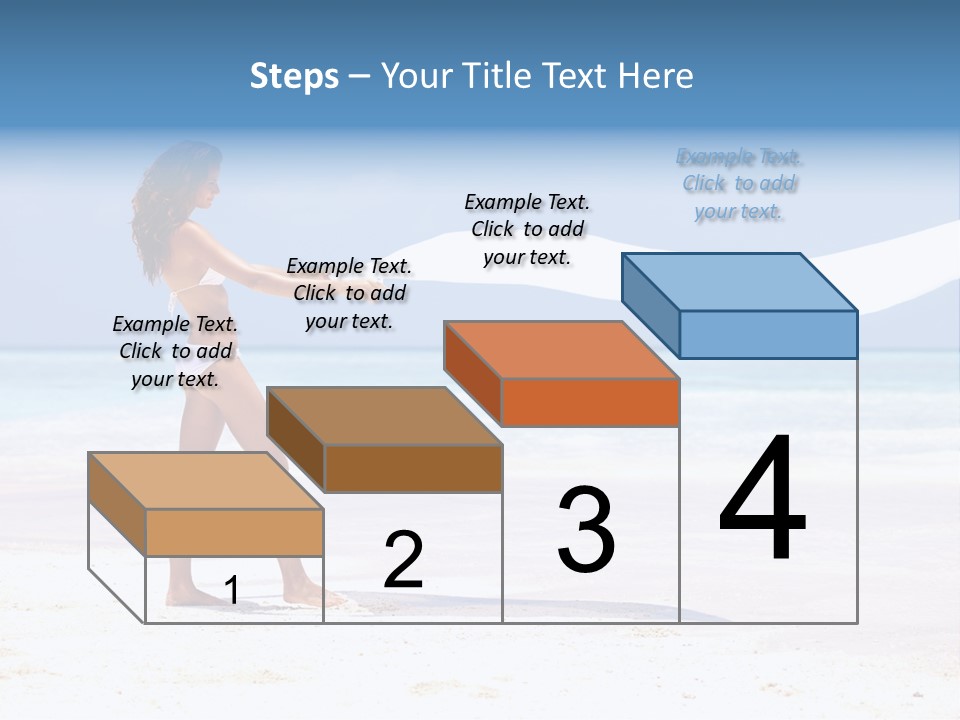 Steps – Your Title Text Here

Example Text. Click to add your text.

Example Text. Click to add your text.

Example Text. Click to add your text.

Example Text. Click to add your text.

1

2

3

4